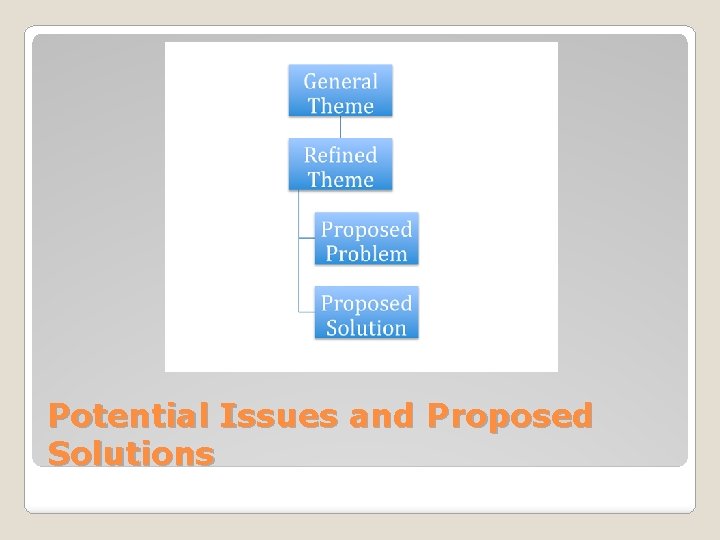 General Theme

Refined Theme

Proposed Problem

Proposed Solution

Potential Issues and Proposed Solutions